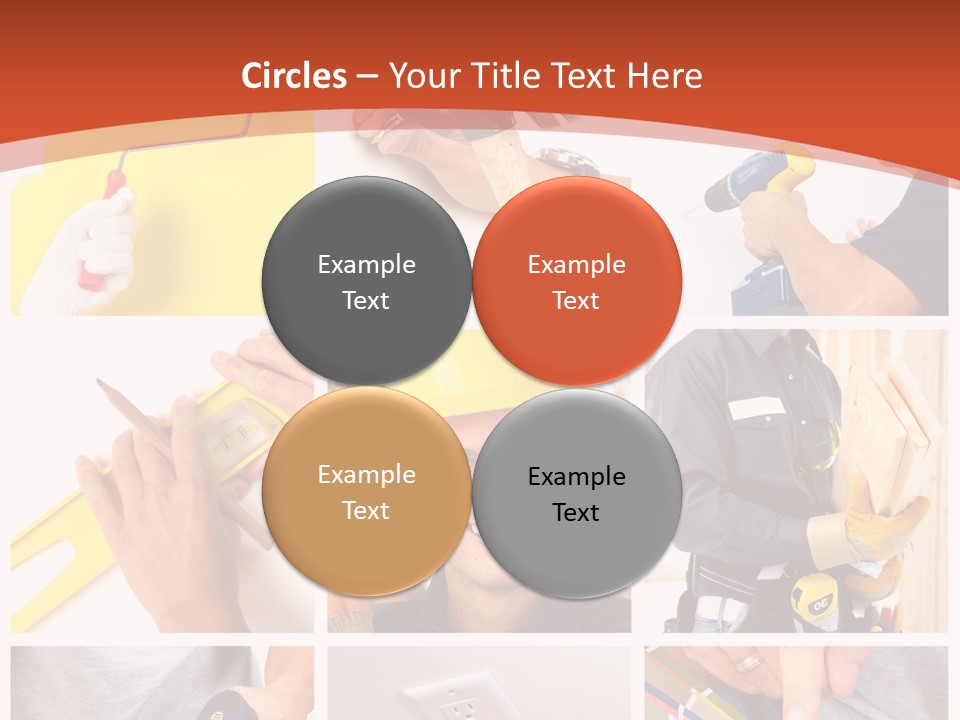 Circles – Your Title Text Here

Example Text

Example Text

Example Text

Example Text